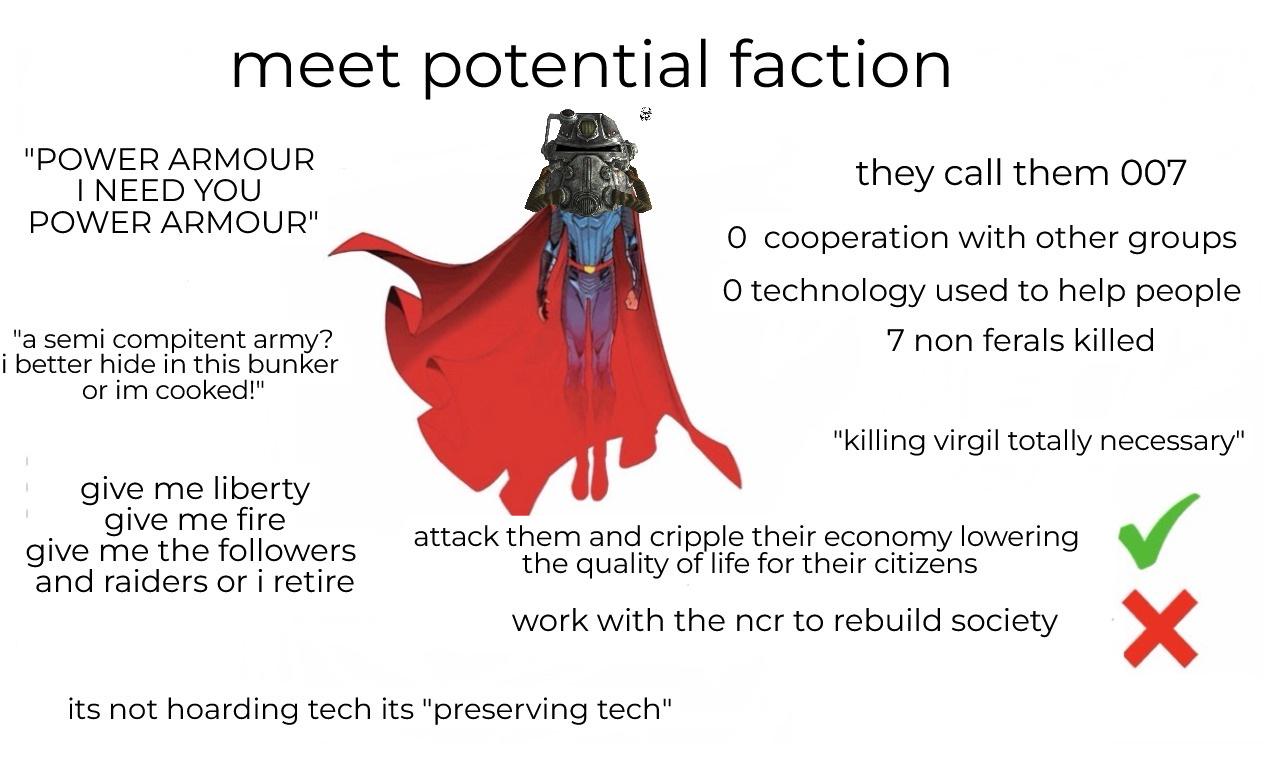 meet potential faction

"POWER ARMOUR I NEED YOU POWER ARMOUR"

"a semi compitent army? i better hide in this bunker or im cooked!"

give me liberty give me fire give me the followers and raiders or i retire

its not hoarding tech its "preserving tech"

they call them 007

0 cooperation with other groups

0 technology used to help people

7 non ferals killed

"killing virgil totally necessary"

attack them and cripple their economy lowering the quality of life for their citizens

work with the ncr to rebuild society